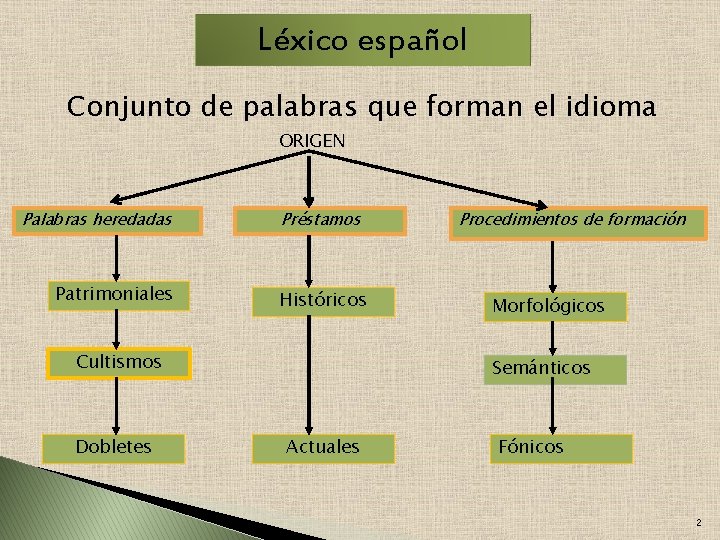 Léxico español

Conjunto de palabras que forman el idioma

ORIGEN

Palabras heredadas

Patrimoniales

Cultismos

Dobletes

Préstamos

Históricos

Actuales

Procedimientos de formación

Morfológicos

Semánticos

Fónicos

2